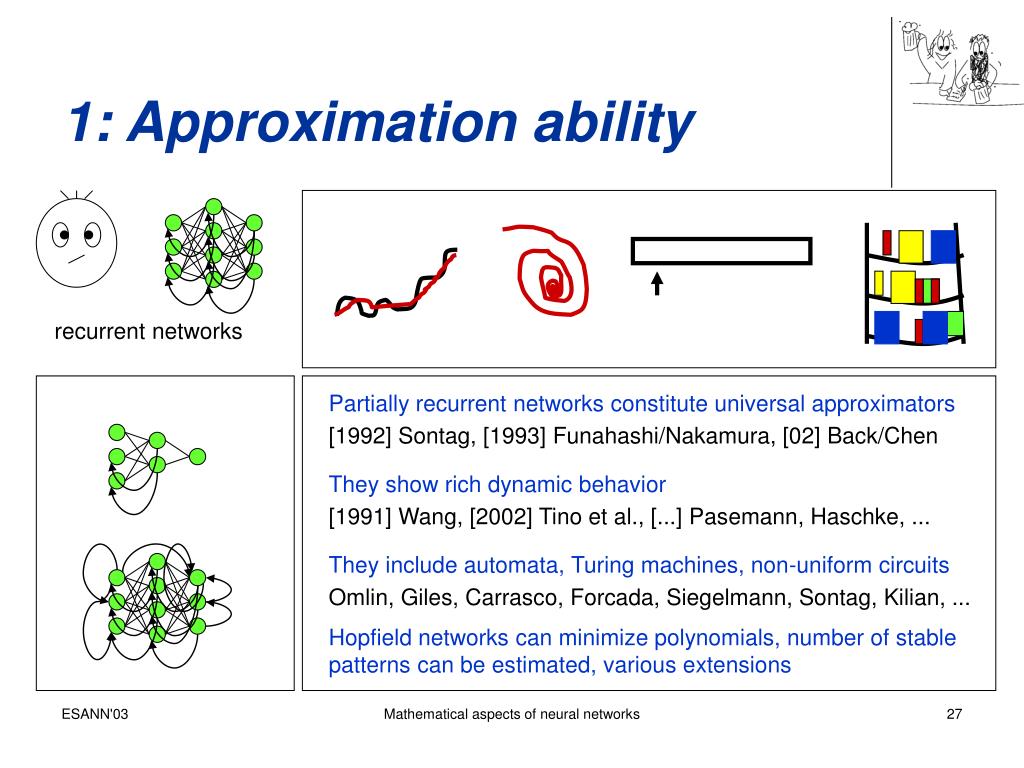 1: Approximation ability

recurrent networks

Partially recurrent networks constitute universal approximators
[1992] Sontag, [1993] Funahashi/Nakamura, [02] Back/Chen

They show rich dynamic behavior
[1991] Wang, [2002] Tino et al., [...] Pasemann, Haschke, ...

They include automata, Turing machines, non-uniform circuits
Omlin, Giles, Carrasco, Forcada, Siegelmann, Sontag, Kilian, ...

Hopfield networks can minimize polynomials, number of stable patterns can be estimated, various extensions

ESANN'03

Mathematical aspects of neural networks

27